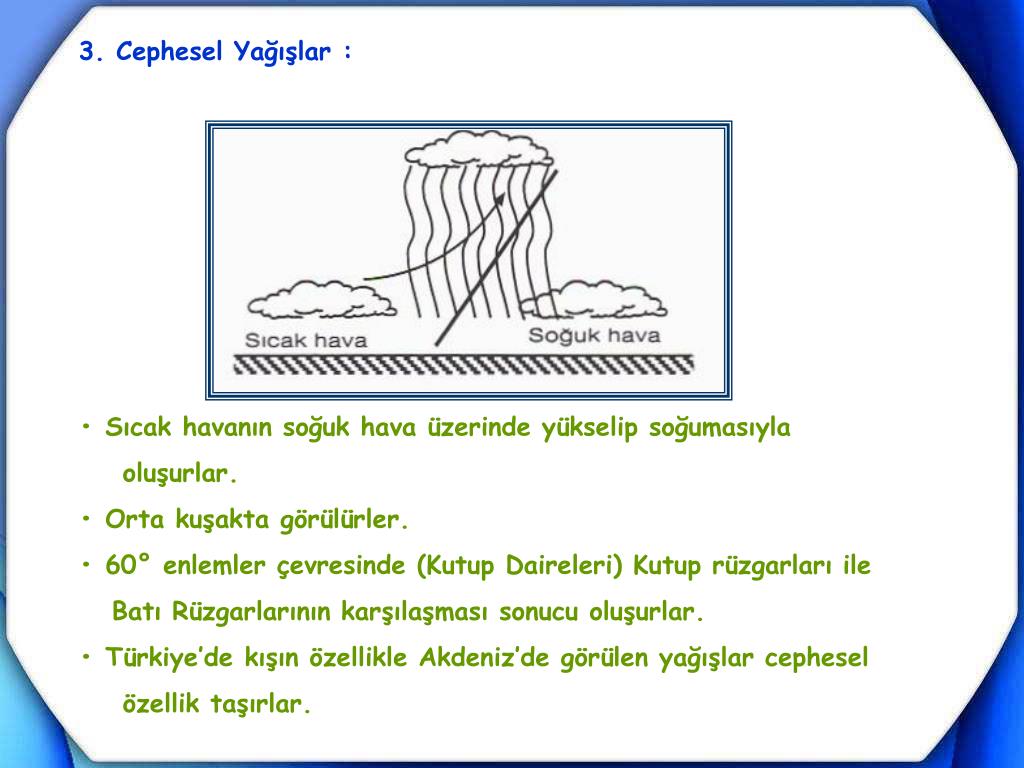 3. Cephesel Yağışlar :

Sıcak hava

Soğuk hava

• Sıcak havanın soğuk hava üzerinde yükselip soğumasıyla oluşurlar.

• Orta kuşakta görülürler.

• 60° enlemler çevresinde (Kutup Daireleri) Kutup rüzgarları ile Batı Rüzgarlarının karşılaşması sonucu oluşurlar.

• Türkiye’de kışın özellikle Akdeniz’de görülen yağışlar cephesel özellik taşırlar.